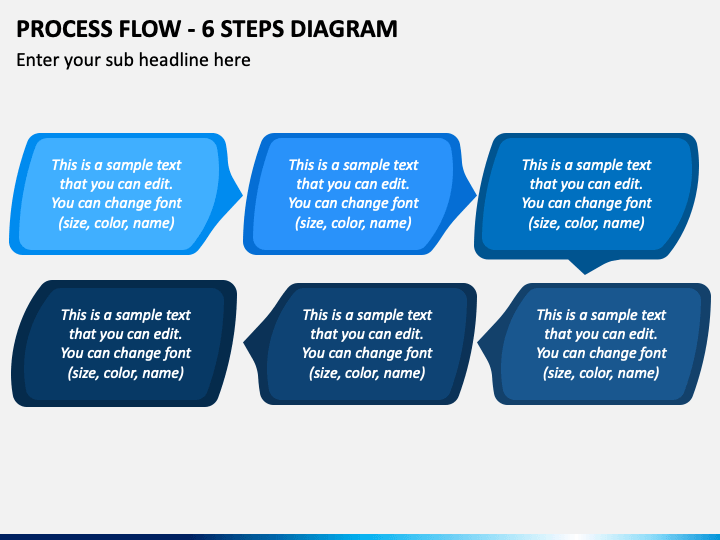 PROCESS FLOW - 6 STEPS DIAGRAM

Enter your sub headline here

This is a sample text that you can edit. You can change font (size, color, name)

This is a sample text that you can edit. You can change font (size, color, name)

This is a sample text that you can edit. You can change font (size, color, name)

This is a sample text that you can edit. You can change font (size, color, name)

This is a sample text that you can edit. You can change font (size, color, name)

This is a sample text that you can edit. You can change font (size, color, name)